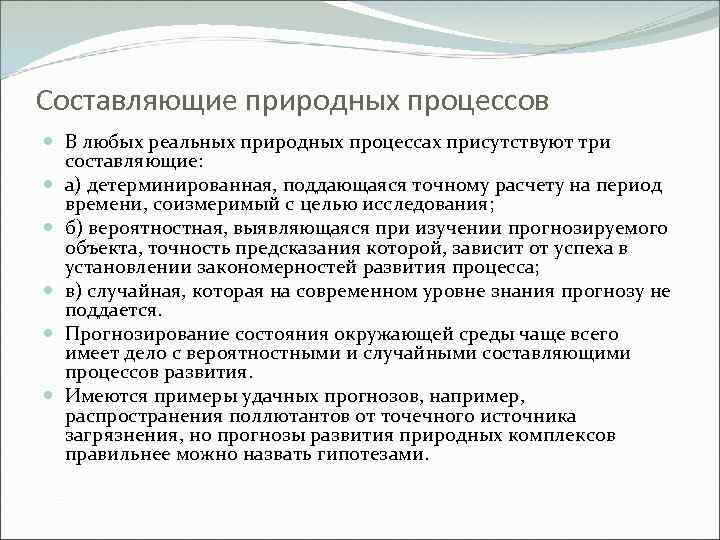 Составляющие природных процессов

В любых реальных природных процессах присутствуют три составляющие:

а) детерминированная, поддающаяся точному расчету на период времени, соизмеримый с целью исследования;

б) вероятностная, выявляющаяся при изучении прогнозируемого объекта, точность предсказания которой, зависит от успеха в установлении закономерностей развития процесса;

в) случайная, которая на современном уровне знания прогнозу не поддается.

Прогнозирование состояния окружающей среды чаще всего имеет дело с вероятностными и случайными составляющими процессов развития.

Имеются примеры удачных прогнозов, например, распространения поллютантов от точечного источника загрязнения, но прогнозы развития природных комплексов правильнее можно назвать гипотезами.